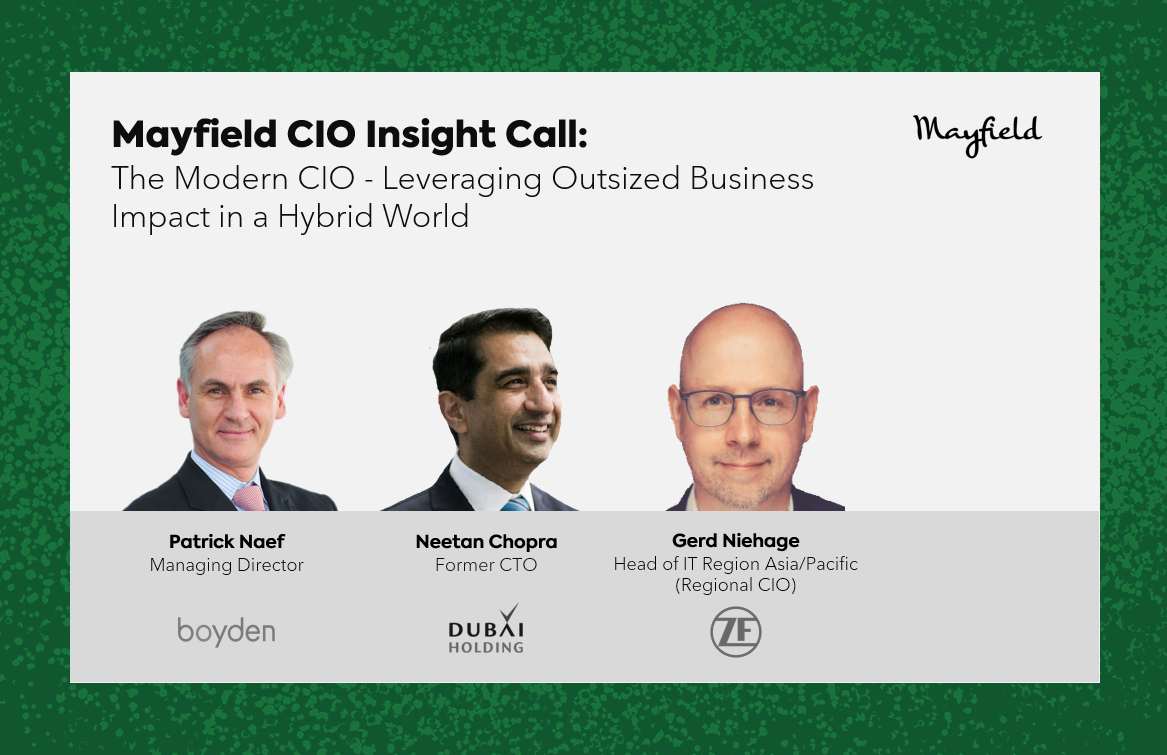 Mayfield CIO Insight Call:
The Modern CIO - Leveraging Outsized Business Impact in a Hybrid World

Mayfield

Patrick Naef
Managing Director
boyden

Neetan Chopra
Former CTO
DUBAI HOLDING

Gerd Niehage
Head of IT Region Asia/Pacific (Regional CIO)
ZF